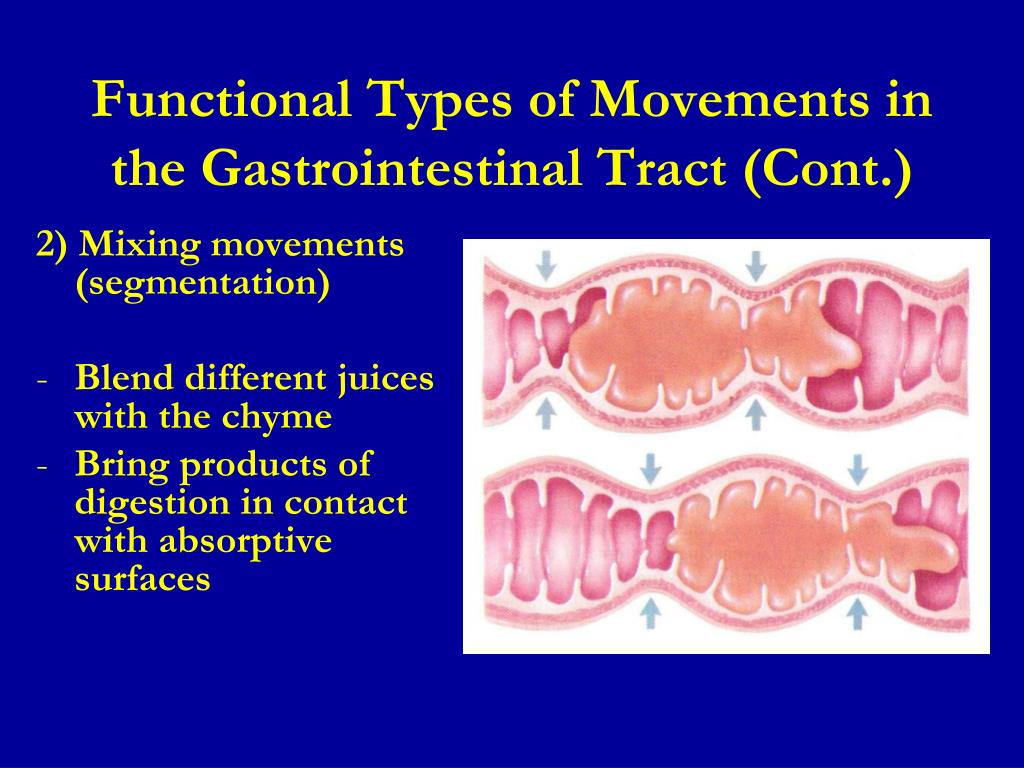 Functional Types of Movements in the Gastrointestinal Tract (Cont.)

2) Mixing movements (segmentation)

- Blend different juices with the chyme
- Bring products of digestion in contact with absorptive surfaces